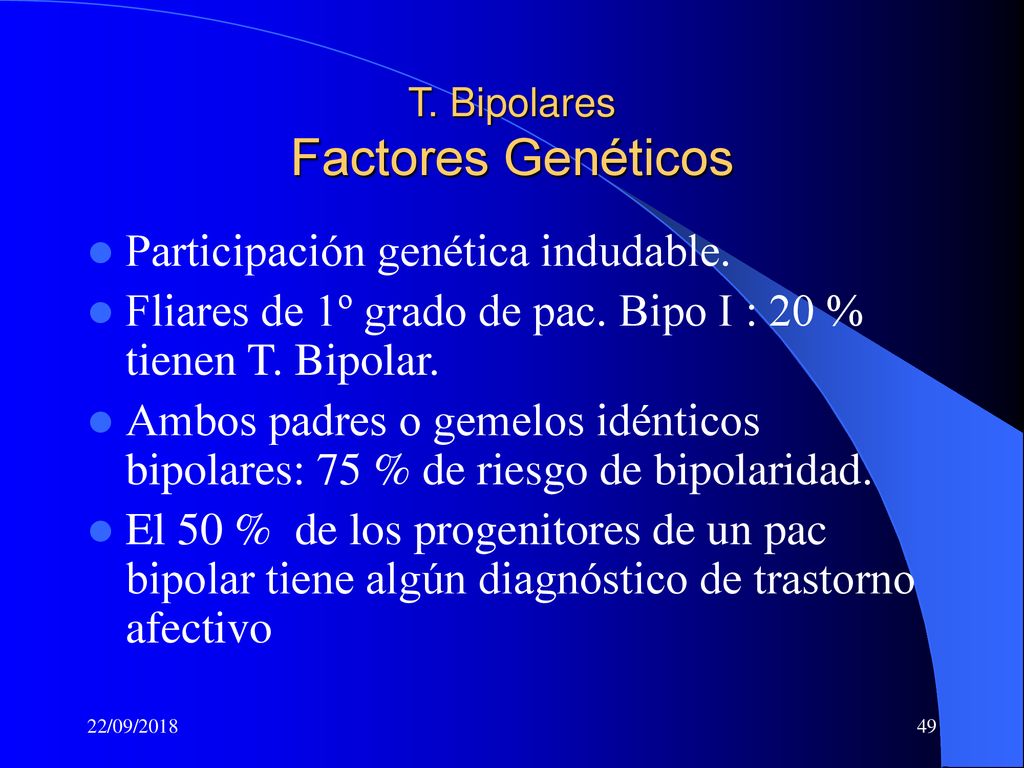 T. Bipolares
Factores Genéticos

- Participación genética indudable.
- Fliares de 1º grado de pac. Bipo I : 20 % tienen T. Bipolar.
- Ambos padres o gemelos idénticos bipolares: 75 % de riesgo de bipolaridad.
- El 50 % de los progenitores de un pac bipolar tiene algún diagnóstico de trastorno afectivo

22/09/2018

49